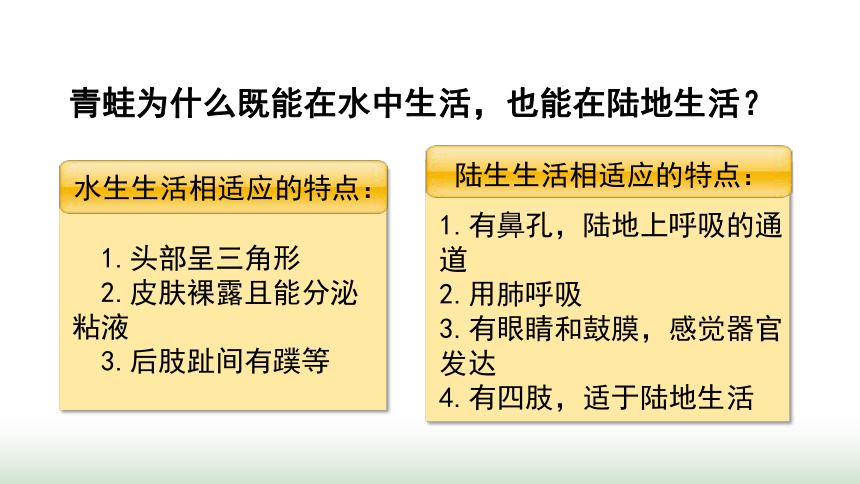 青蛙为什么既能在水中生活，也能在陆地生活？

水生生活相适应的特点：

1. 头部呈三角形
2. 皮肤裸露且能分泌粘液
3. 后肢趾间有蹼等

陆生生活相适应的特点：

1. 有鼻孔，陆地上呼吸的通道
2. 用肺呼吸
3. 有眼睛和鼓膜，感觉器官发达
4. 有四肢，适于陆地生活